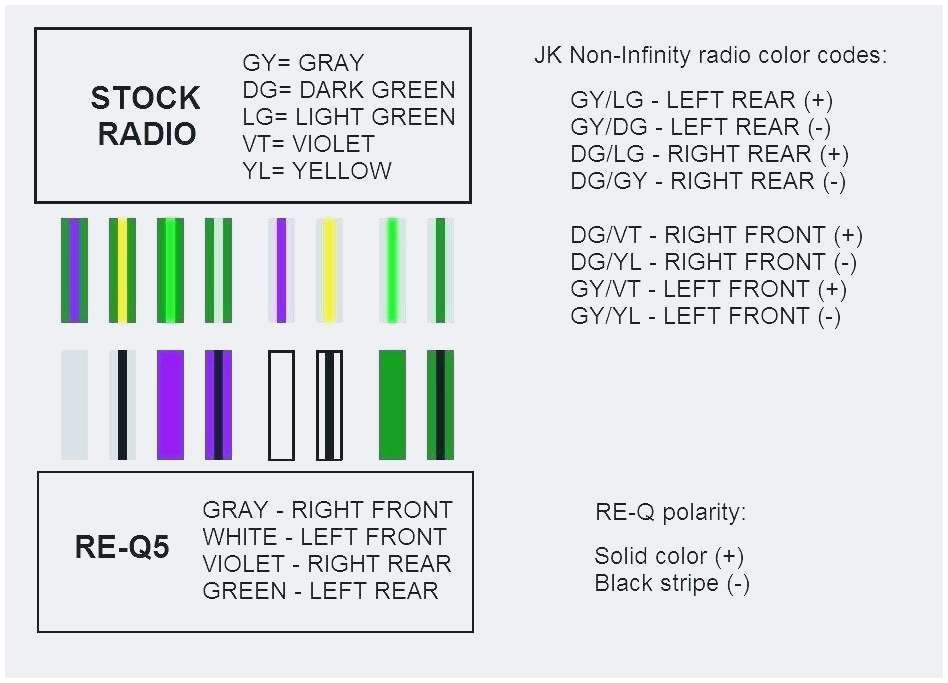 STOCK RADIO

GY= GRAY
DG= DARK GREEN
LG= LIGHT GREEN
VT= VIOLET
YL= YELLOW

JK Non-Infinity radio color codes:

GY/LG - LEFT REAR (+)
GY/DG - LEFT REAR (-)
DG/LG - RIGHT REAR (+)
DG/GY - RIGHT REAR (-)

DG/VT - RIGHT FRONT (+)
DG/YL - RIGHT FRONT (-)
GY/VT - LEFT FRONT (+)
GY/YL - LEFT FRONT (-)

RE-Q5

GRAY - RIGHT FRONT
WHITE - LEFT FRONT
VIOLET - RIGHT REAR
GREEN - LEFT REAR

RE-Q polarity:

Solid color (+)
Black stripe (-)